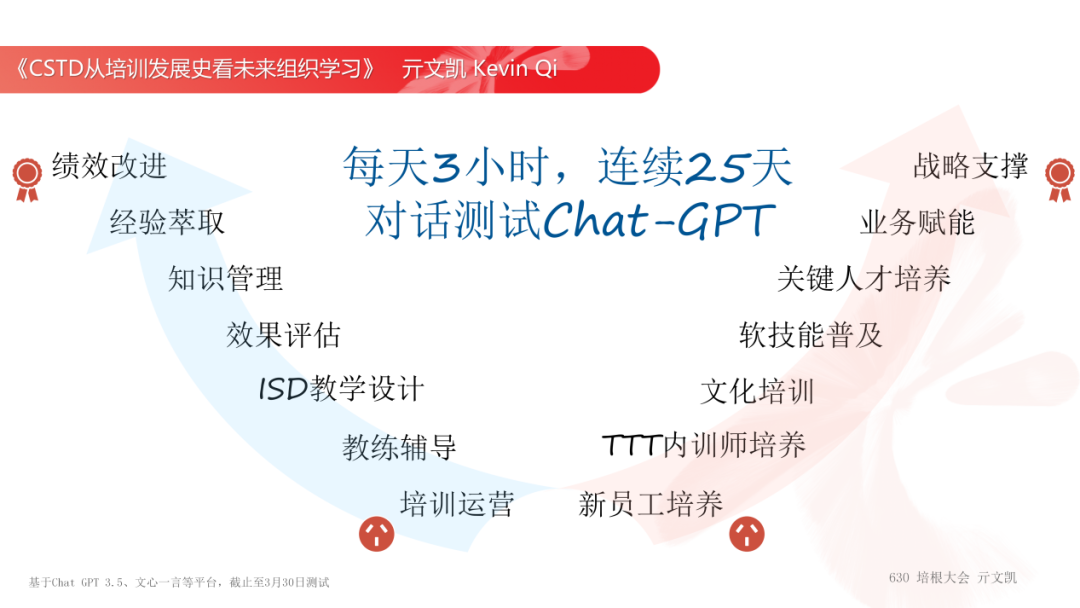 《CSTD从培训发展史看未来组织学习》 亓文凯 Kevin Qi

每天3小时，连续25天
对话测试Chat-GPT

绩效改进
经验萃取
知识管理
效果评估
ISD教学设计
教练辅导
培训运营

战略支撑
业务赋能
关键人才培养
软技能普及
文化培训
TTT内训师培养
新员工培养

基于Chat GPT 3.5、文心一言等平台，截止至3月30日测试

630 培根大会 亓文凯